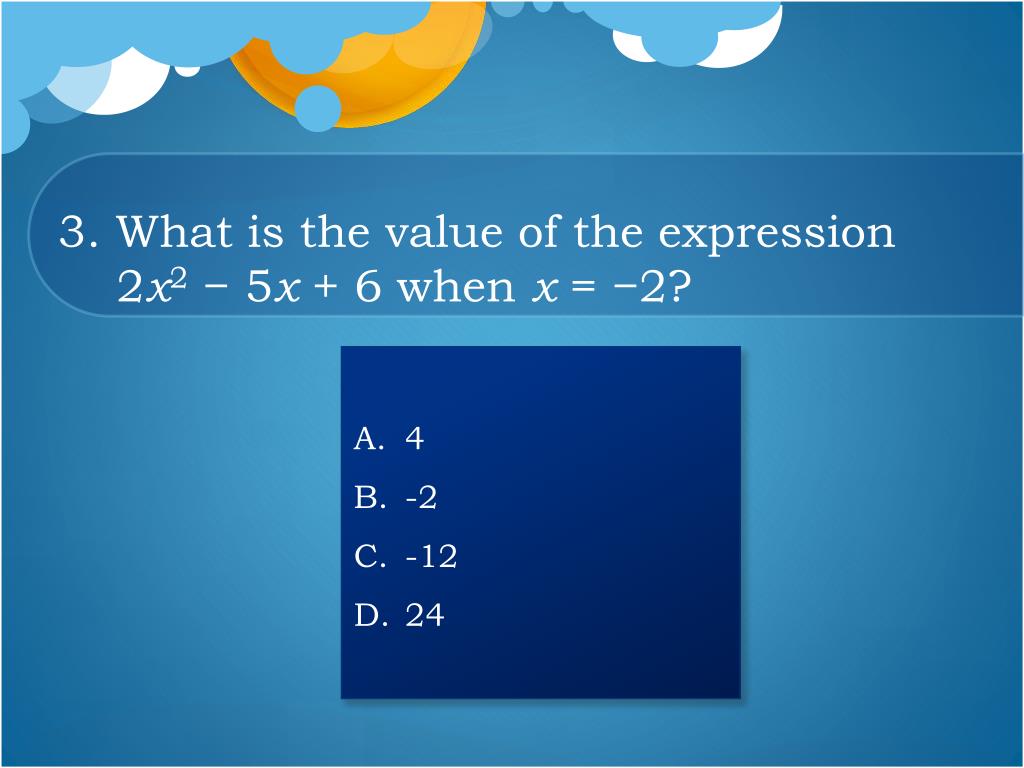 3. What is the value of the expression $2x^2 - 5x + 6$ when $x = -2$?

A. 4
B. -2
C. -12
D. 24